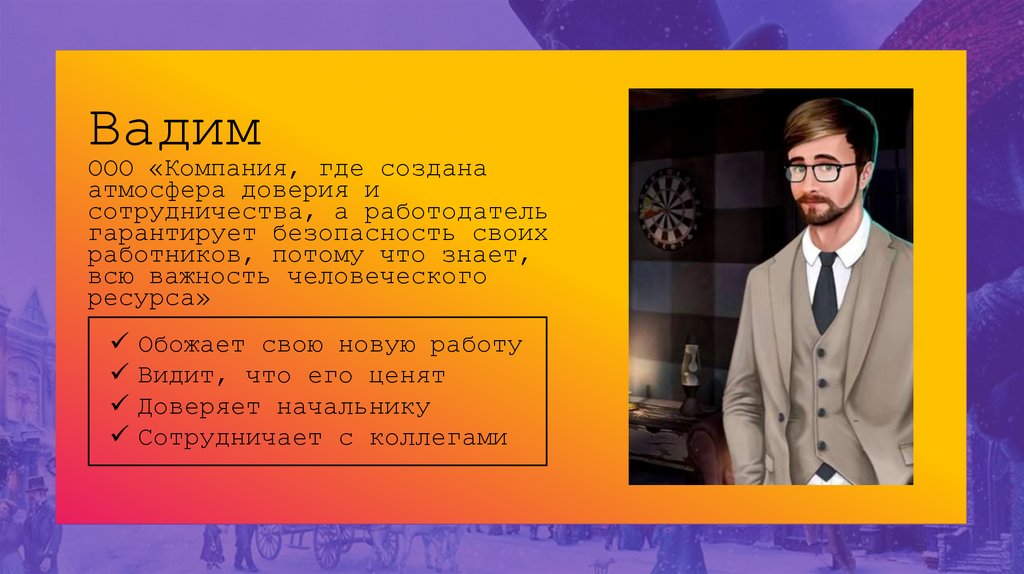 Вадим

ООО «Компания, где создана атмосфера доверия и сотрудничества, а работодатель гарантирует безопасность своих работников, потому что знает, всю важность человеческого ресурса»

✓ Обожает свою новую работу
✓ Видит, что его ценят
✓ Доверяет начальнику
✓ Сотрудничает с коллегами